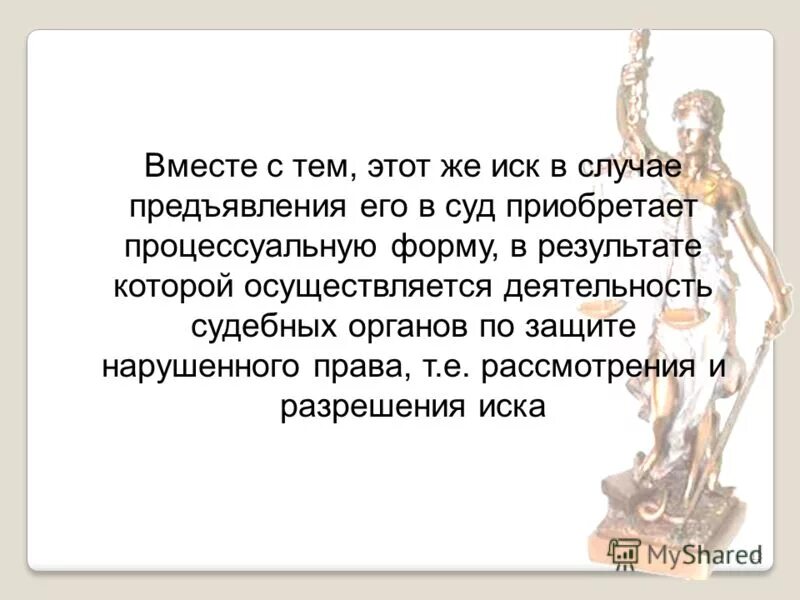 Вместе с тем, этот же иск в случае предъявления его в суд приобретает процессуальную форму, в результате которой осуществляется деятельность судебных органов по защите нарушенного права, т.е. рассмотрения и разрешения иска

MyShared